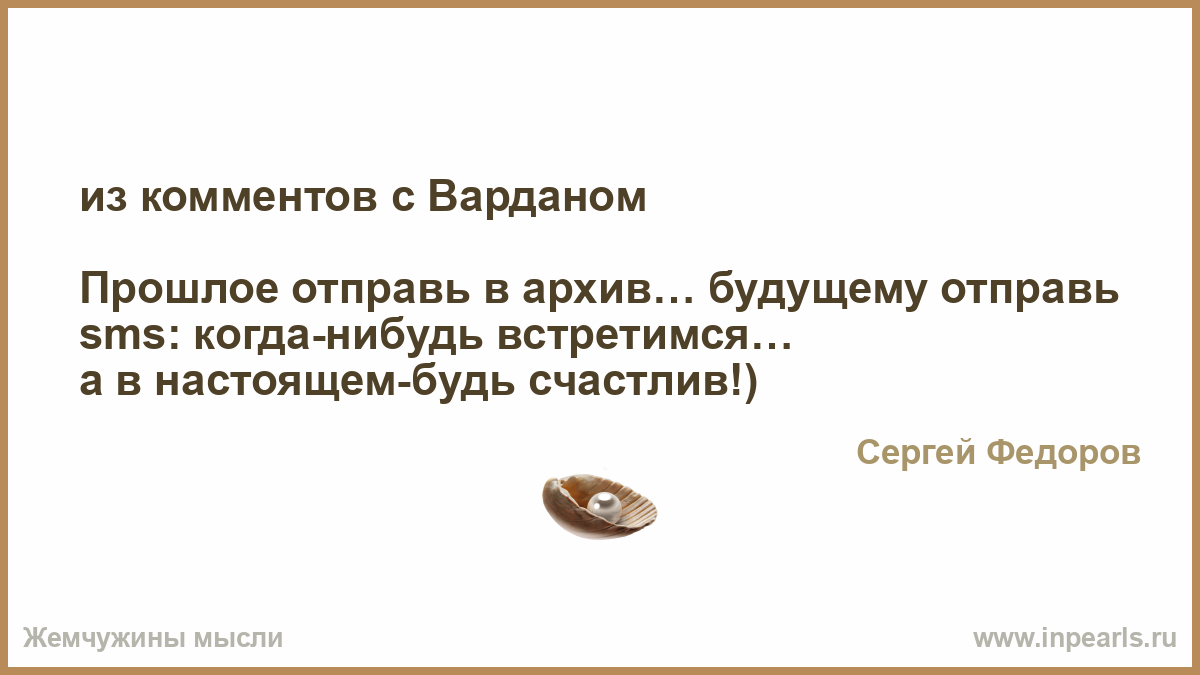 из комментов с Варданом

Прошлое отправь в архив… будущему отправь sms: когда-нибудь встретимся…
а в настоящем-будь счастлив!)

Сергей Федоров

Жемчужины мысли

www.inpearls.ru